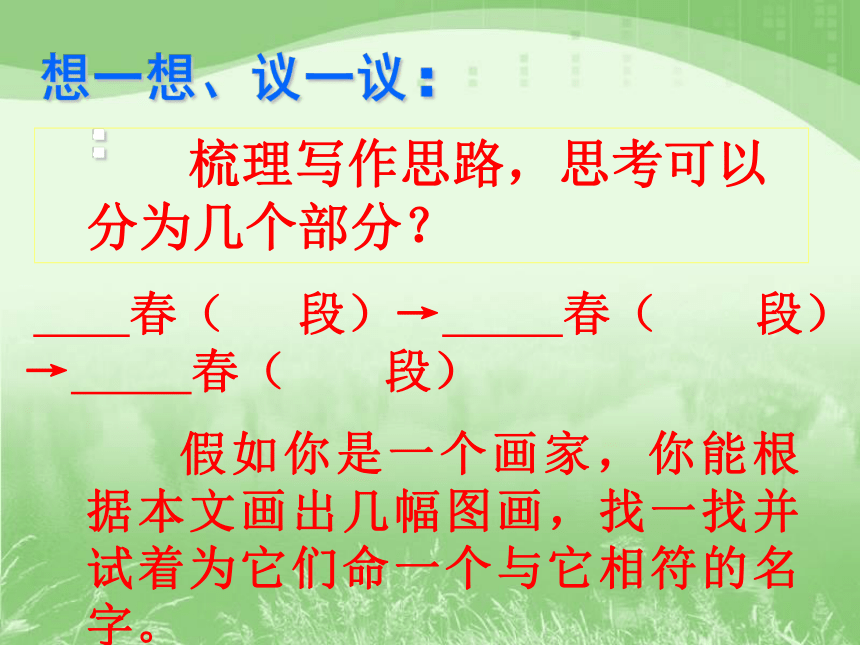 想一想、议一议：

梳理写作思路，思考可以分为几个部分？

____春（　段）→_____春（　　段）→_____春（　　段）

假如你是一个画家，你能根据本文画出几幅图画，找一找并试着为它们命一个与它相符的名字。